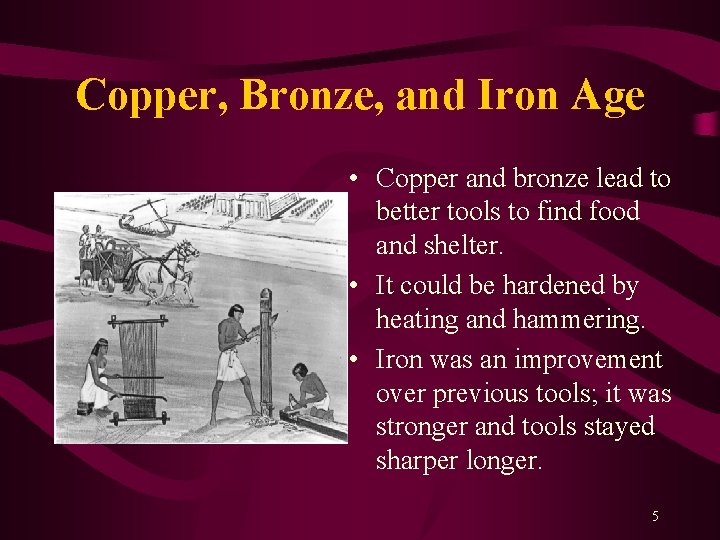 Copper, Bronze, and Iron Age

• Copper and bronze lead to better tools to find food and shelter.
• It could be hardened by heating and hammering.
• Iron was an improvement over previous tools; it was stronger and tools stayed sharper longer.

5